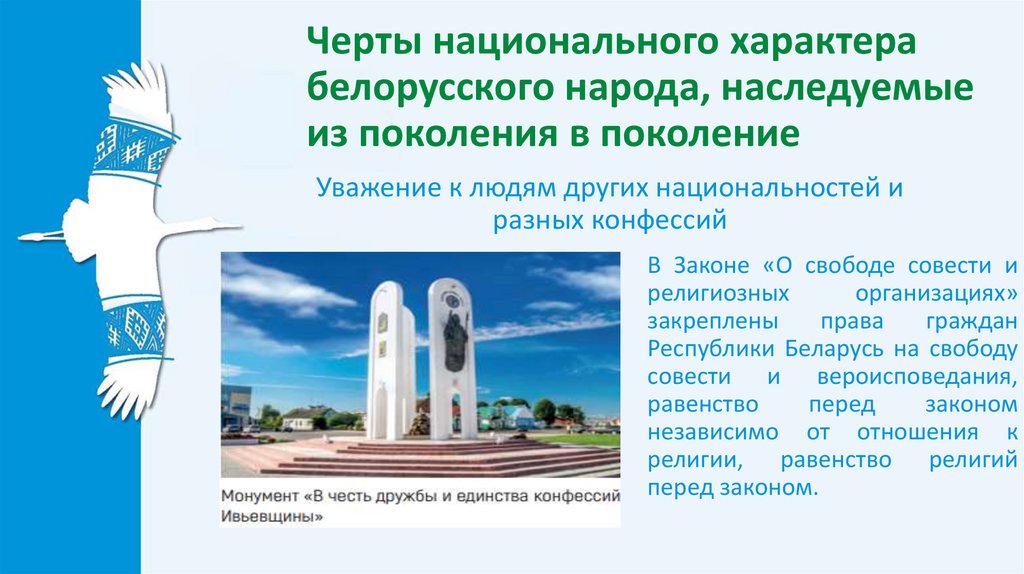 Черты национального характера белорусского народа, наследуемые из поколения в поколение

Уважение к людям других национальностей и разных конфессий

Монумент «В честь дружбы и единства конфессий Ивьевщины»

В Законе «О свободе совести и религиозных организациях» закреплены права граждан Республики Беларусь на свободу совести и вероисповедания, равенство перед законом независимо от отношения к религии, равенство религий перед законом.